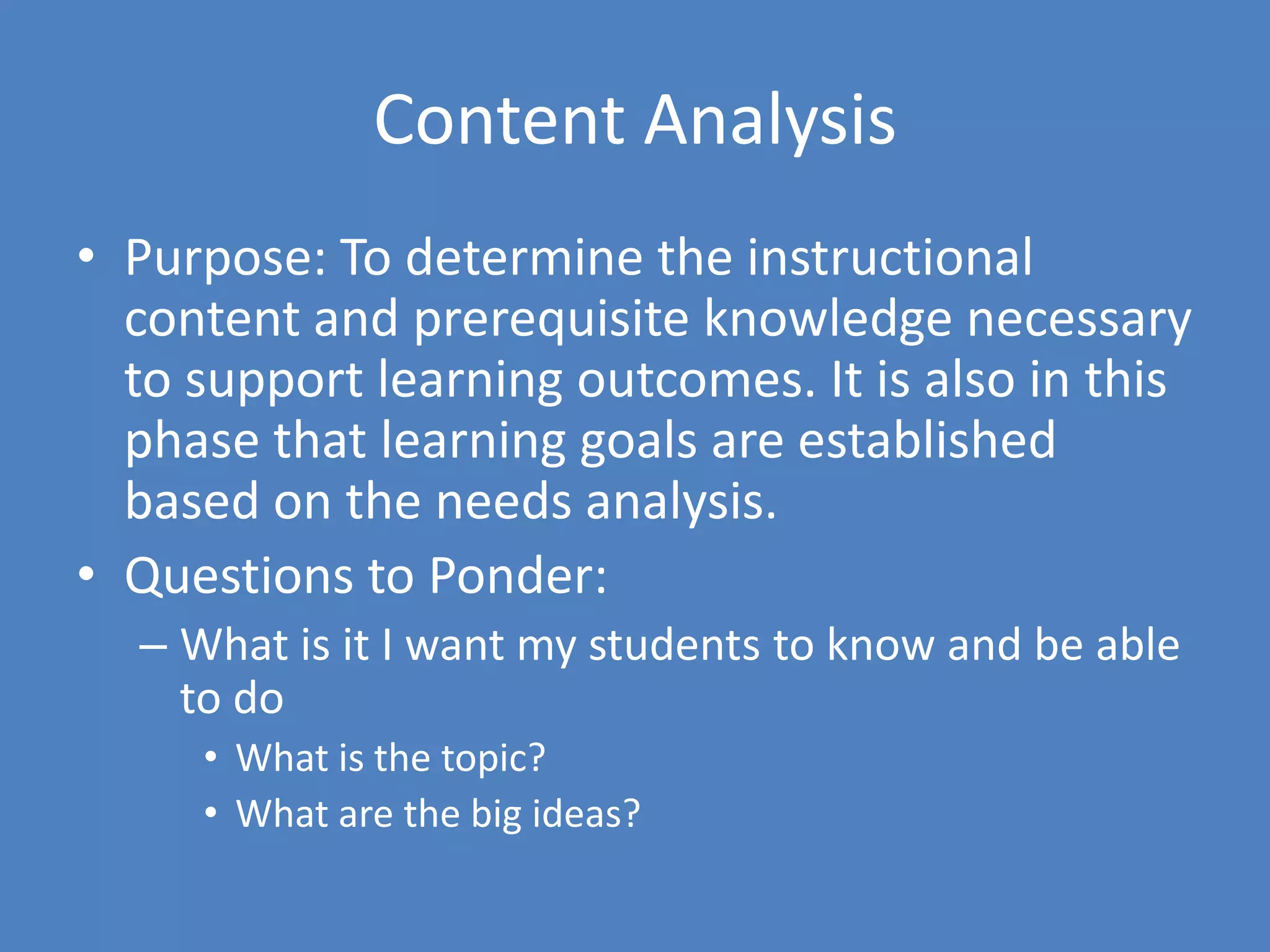 Content Analysis

• Purpose: To determine the instructional content and prerequisite knowledge necessary to support learning outcomes. It is also in this phase that learning goals are established based on the needs analysis.
• Questions to Ponder:
– What is it I want my students to know and be able to do
• What is the topic?
• What are the big ideas?